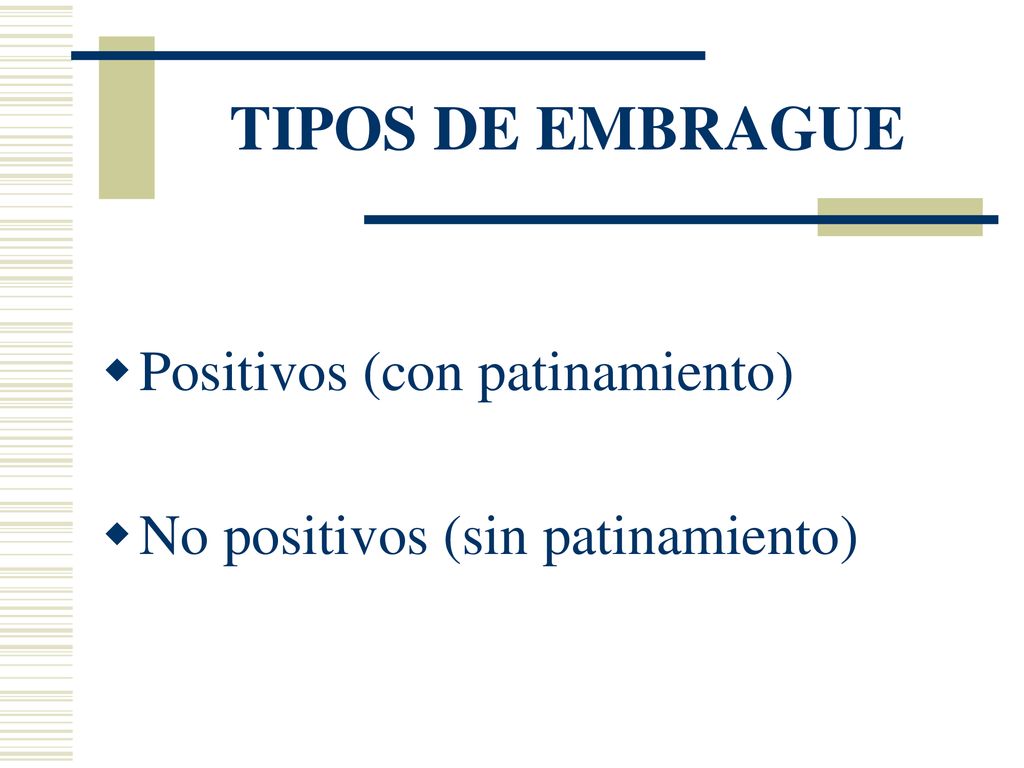 TIPOS DE EMBRAGUE

Positivos (con patinamiento)

No positivos (sin patinamiento)